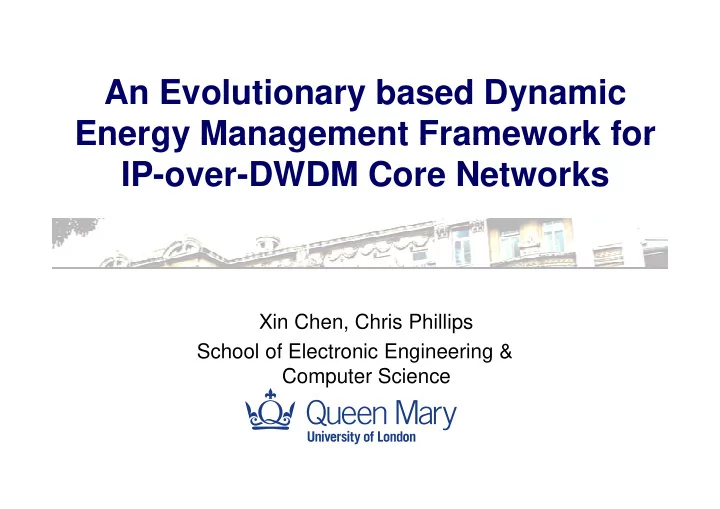 An Evolutionary based Dynamic Energy Management Framework for IP-over-DWDM Core Networks

Xin Chen, Chris Phillips
School of Electronic Engineering & Computer Science

Queen Mary
University of London